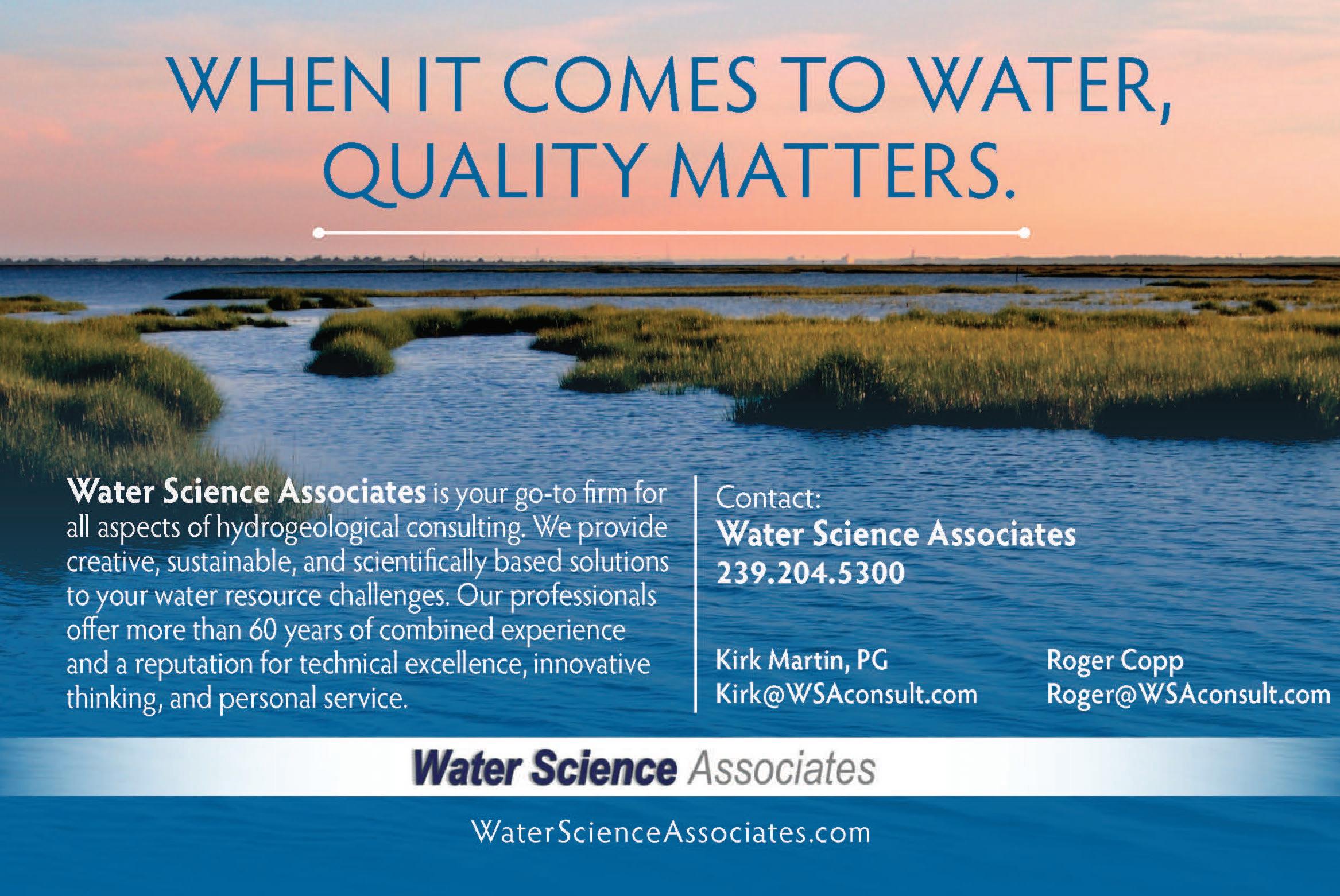 WHEN IT COMES TO WATER, QUALITY MATTERS.

Water Science Associates is your go-to firm for all aspects of hydrogeological consulting. We provide creative, sustainable, and scientifically based solutions to your water resource challenges. Our professionals offer more than 60 years of combined experience and a reputation for technical excellence, innovative thinking, and personal service.

Contact:
Water Science Associates
239.204.5300

Kirk Martin, PG
Kirk@WSAconsult.com

Roger Copp
Roger@WSAconsult.com

Water Science Associates

WaterScienceAssociates.com